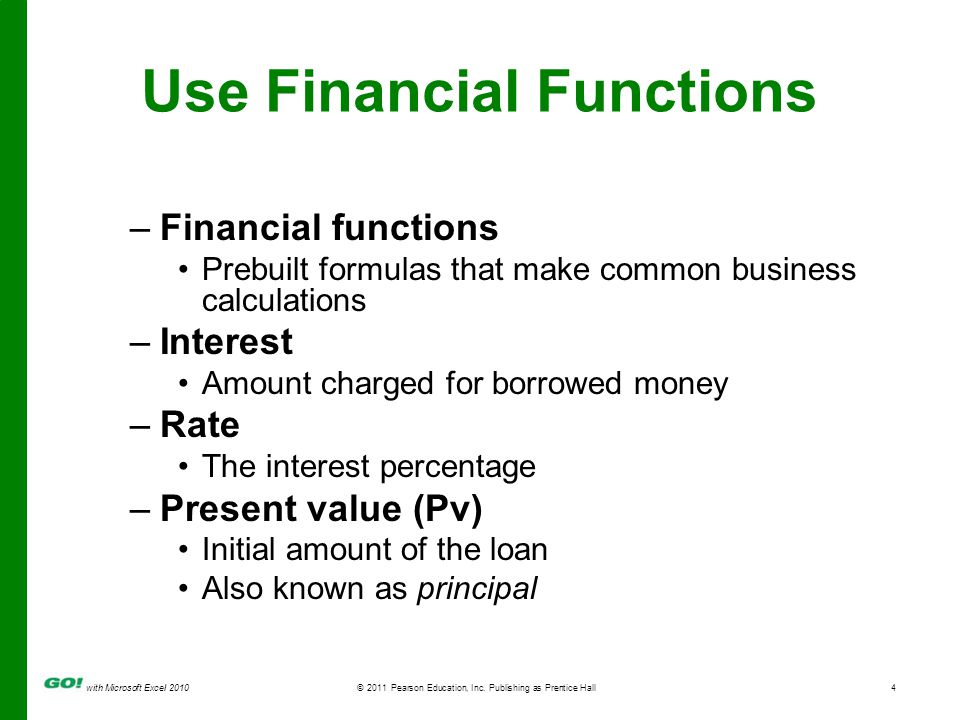 Use Financial Functions

– Financial functions
• Prebuilt formulas that make common business calculations
– Interest
• Amount charged for borrowed money
– Rate
• The interest percentage
– Present value (Pv)
• Initial amount of the loan
• Also known as principal

GO! with Microsoft Excel 2010 © 2011 Pearson Education, Inc. Publishing as Prentice Hall 4